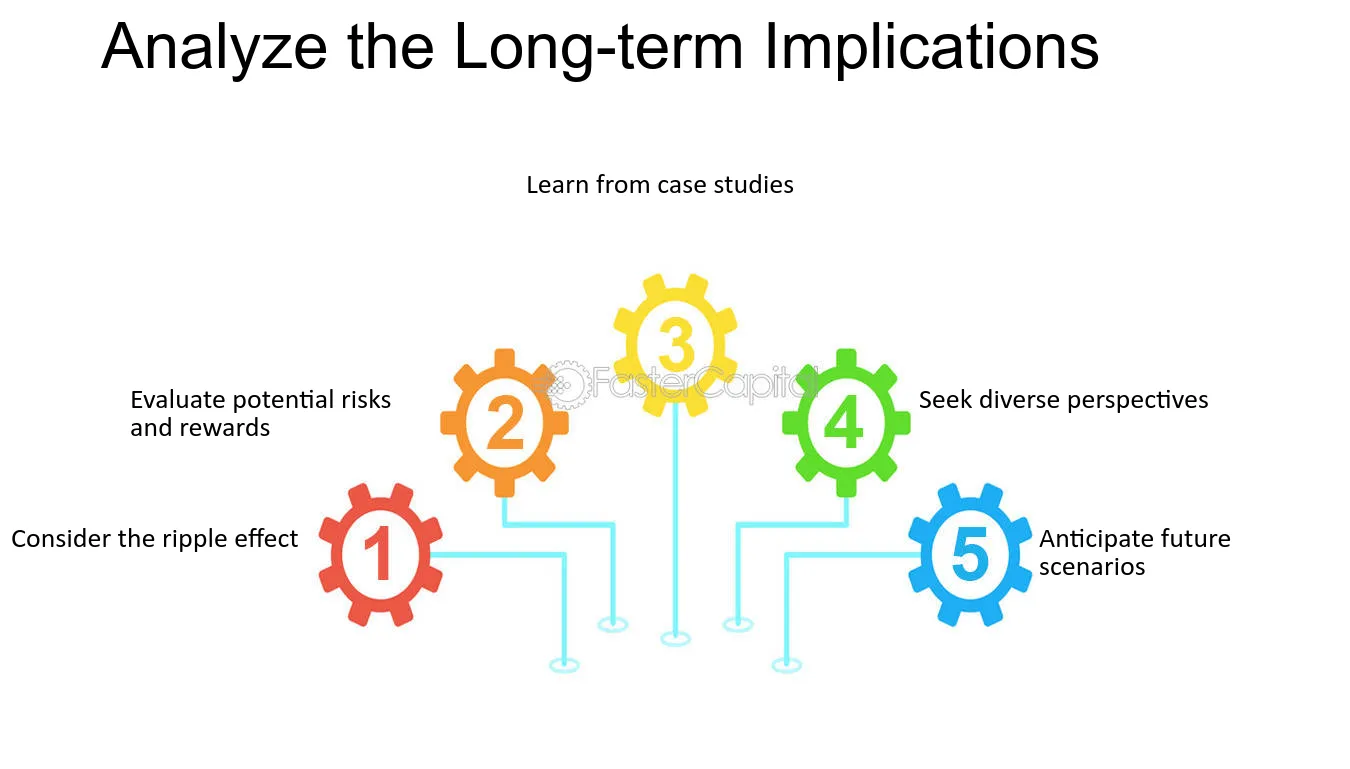 Analyze the Long-term Implications

Learn from case studies

3

Evaluate potential risks and rewards

2

4

Seek diverse perspectives

Consider the ripple effect

1

5

Anticipate future scenarios

FasterCapital